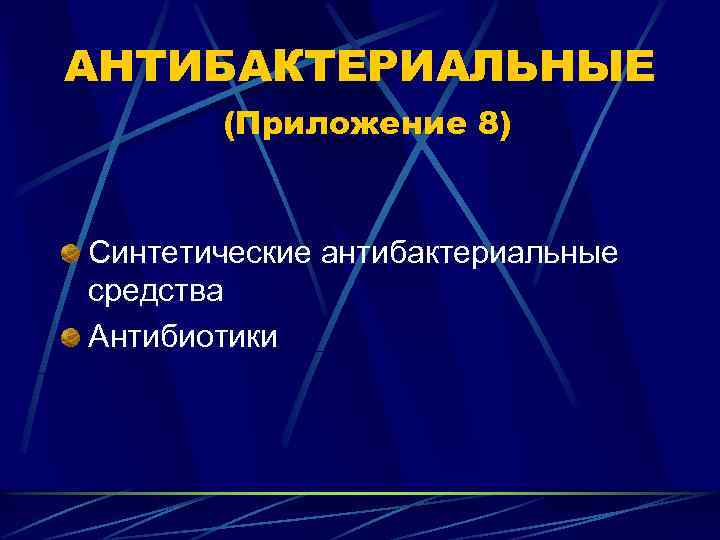 АНТИБАКТЕРИАЛЬНЫЕ
(Приложение 8)

Синтетические антибактериальные средства

Антибиотики